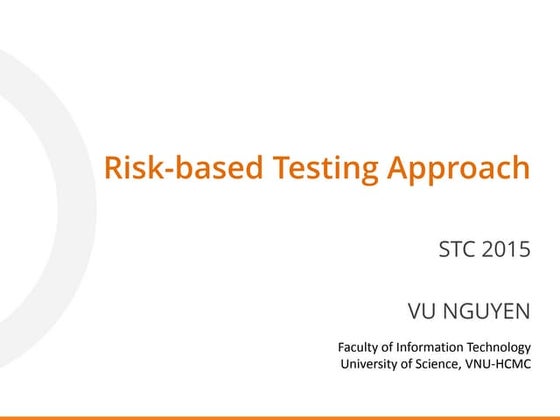 Risk-based Testing Approach

STC 2015

VU NGUYEN

Faculty of Information Technology
University of Science, VNU-HCMC